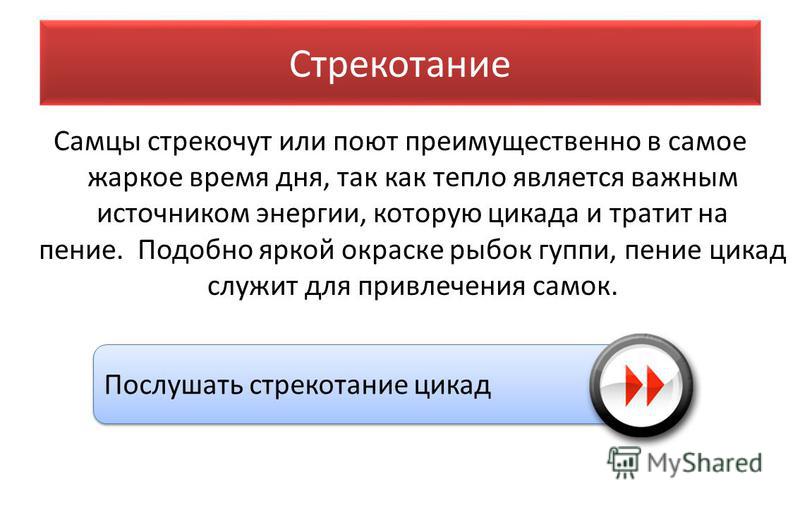 Стрекотание

Самцы стрекочут или поют преимущественно в самое жаркое время дня, так как тепло является важным источником энергии, которую цикада и тратит на пение. Подобно яркой окраске рыбок гуппи, пение цикад служит для привлечения самок.

Послушать стрекотание цикад

MyShared